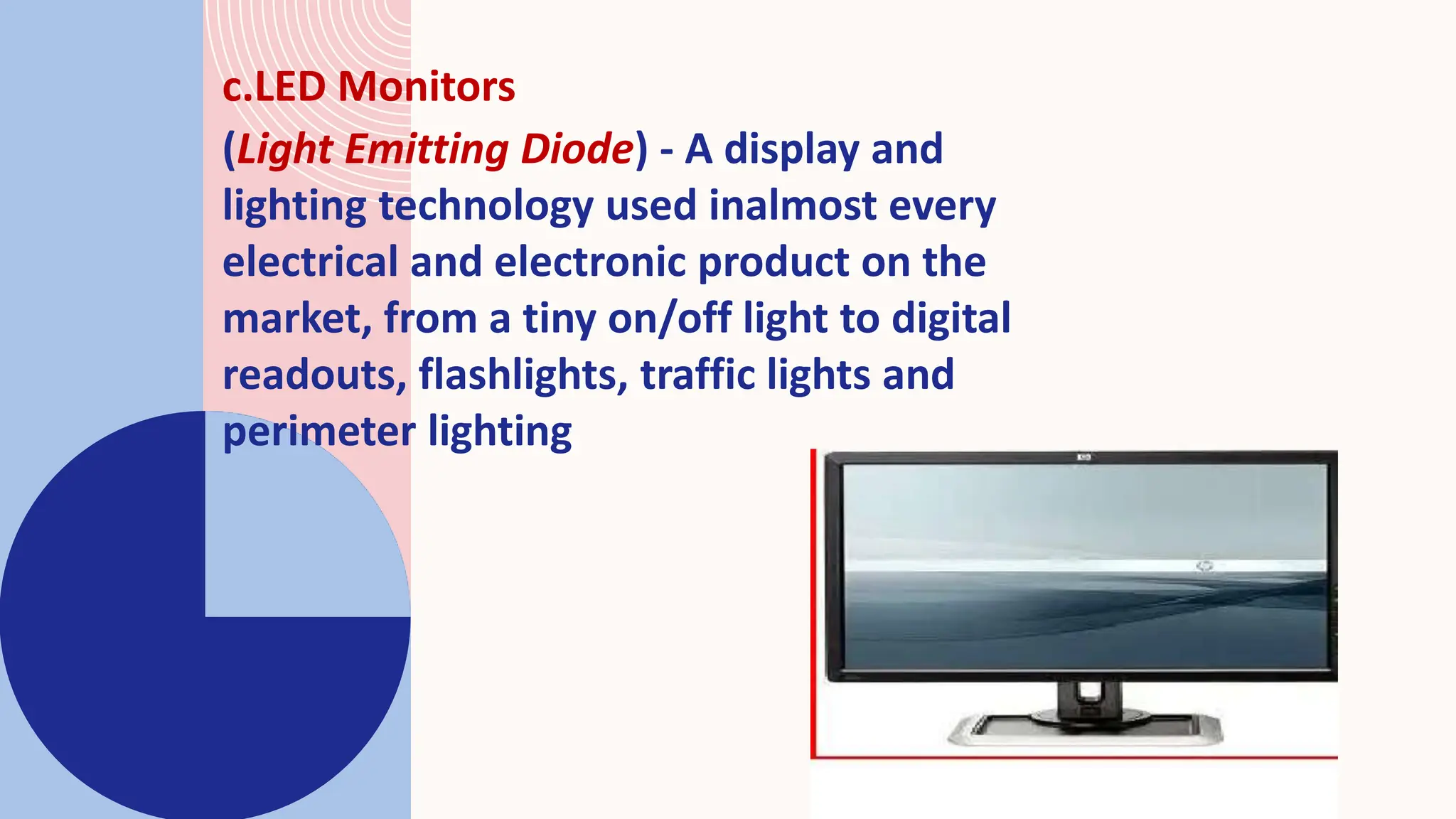 c.LED Monitors

(Light Emitting Diode) - A display and lighting technology used inalmost every electrical and electronic product on the market, from a tiny on/off light to digital readouts, flashlights, traffic lights and perimeter lighting